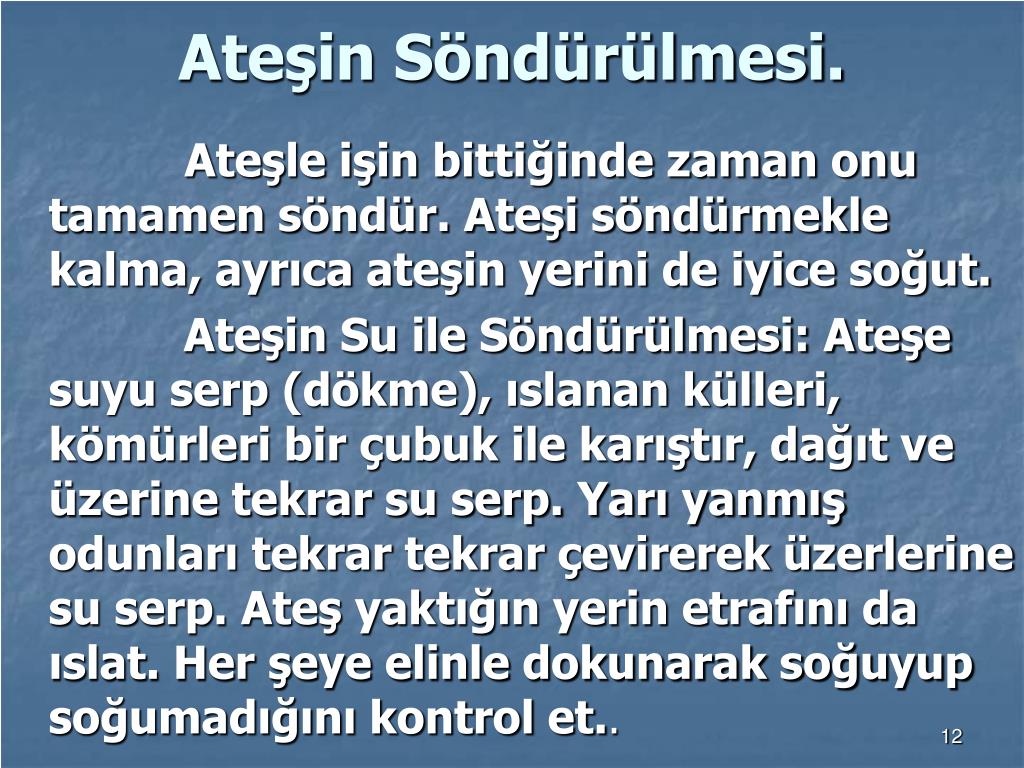 Ateşin Söndürülmesi.

Ateşle işin bittiğinde zaman onu tamamen söndür. Ateşi söndürmekle kalma, ayrıca ateşin yerini de iyice soğut.

Ateşin Su ile Söndürülmesi: Ateşe suyu serp (dökme), ıslanan külleri, kömürleri bir çubuk ile karıştır, dağıt ve üzerine tekrar su serp. Yarı yanmış odunları tekrar tekrar çevirerek üzerlerine su serp. Ateş yaktığın yerin etrafını da ıslat. Her şeye elinle dokunarak soğuyup soğumadığını kontrol et..

12